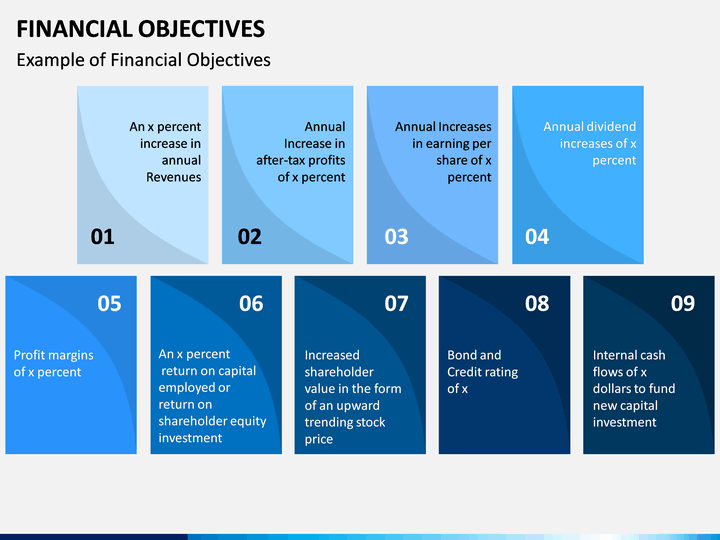 FINANCIAL OBJECTIVES

Example of Financial Objectives

An x percent increase in annual Revenues

01

Annual Increase in after-tax profits of x percent

02

Annual Increases in earning per share of x percent

03

Annual dividend increases of x percent

04

05

Profit margins of x percent

06

An x percent return on capital employed or return on shareholder equity investment

07

Increased shareholder value in the form of an upward trending stock price

08

Bond and Credit rating of x

09

Internal cash flows of x dollars to fund new capital investment